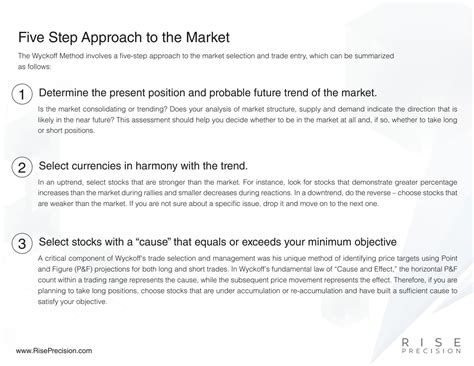 Five Step Approach to the Market

The Wyckoff Method involves a five-step approach to the market selection and trade entry, which can be summarized as follows:

1 Determine the present position and probable future trend of the market.

Is the market consolidating or trending? Does your analysis of market structure, supply and demand indicate the direction that is likely in the near future? This assessment should help you decide whether to be in the market at all and, if so, whether to take long or short positions.

2 Select currencies in harmony with the trend.

In an uptrend, select stocks that are stronger than the market. For instance, look for stocks that demonstrate greater percentage increases than the market during rallies and smaller decreases during reactions. In a downtrend, do the reverse – choose stocks that are weaker than the market. If you are not sure about a specific issue, drop it and move on to the next one.

3 Select stocks with a "cause" that equals or exceeds your minimum objective

A critical component of Wyckoff's trade selection and management was his unique method of identifying price targets using Point and Figure (P&F) projections for both long and short trades. In Wyckoff's fundamental law of "Cause and Effect," the horizontal P&F count within a trading range represents the cause, while the subsequent price movement represents the effect. Therefore, if you are planning to take long positions, choose stocks that are under accumulation or re-accumulation and have built a sufficient cause to satisfy your objective.

www.RisePrecision.com

RISE PRECISION